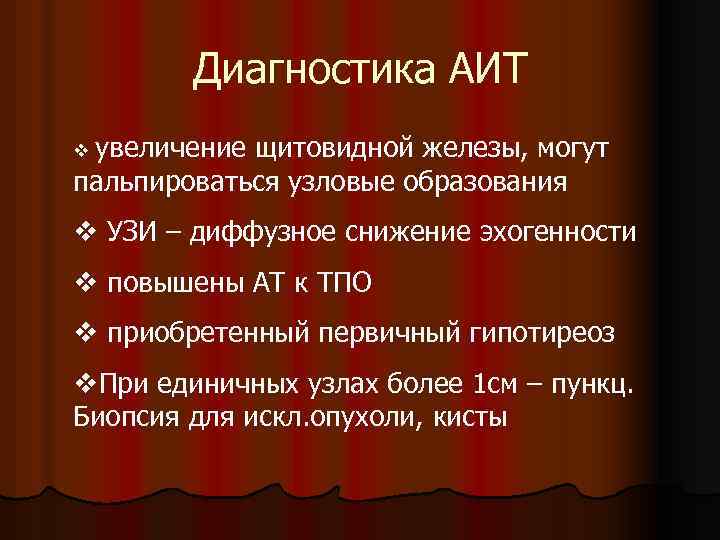 Диагностика АИТ

❖ увеличение щитовидной железы, могут пальпироваться узловые образования

❖ УЗИ – диффузное снижение эхогенности

❖ повышены АТ к ТПО

❖ приобретенный первичный гипотиреоз

❖При единичных узлах более 1см – пункц. Биопсия для искл.опухоли, кисты